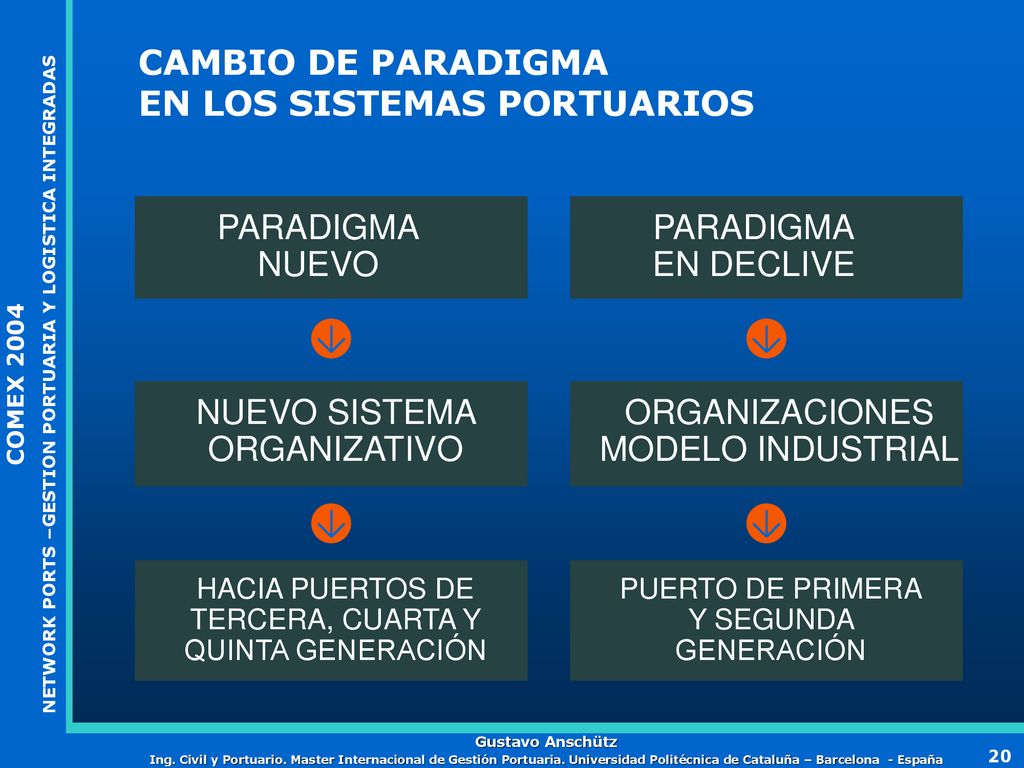 COMEX 2004

NETWORK PORTS –GESTION PORTUARIA Y LOGISTICA INTEGRADAS

CAMBIO DE PARADIGMA
EN LOS SISTEMAS PORTUARIOS

PARADIGMA NUEVO

NUEVO SISTEMA ORGANIZATIVO

HACIA PUERTOS DE TERCERA, CUARTA Y QUINTA GENERACIÓN

PARADIGMA EN DECLIVE

ORGANIZACIONES MODELO INDUSTRIAL

PUERTO DE PRIMERA Y SEGUNDA GENERACIÓN

Gustavo Anschütz
Ing. Civil y Portuario. Master Internacional de Gestión Portuaria. Universidad Politécnica de Cataluña – Barcelona - España

20